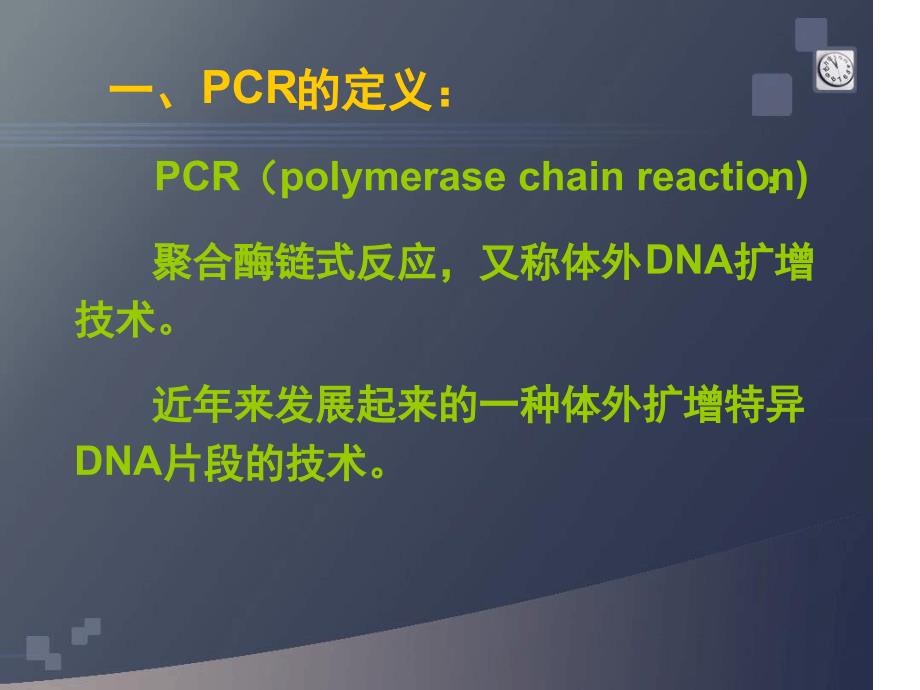 一、PCR的定义：

PCR（polymerase chain reaction)：

聚合酶链式反应，又称体外DNA扩增技术。

近年来发展起来的一种体外扩增特异DNA片段的技术。